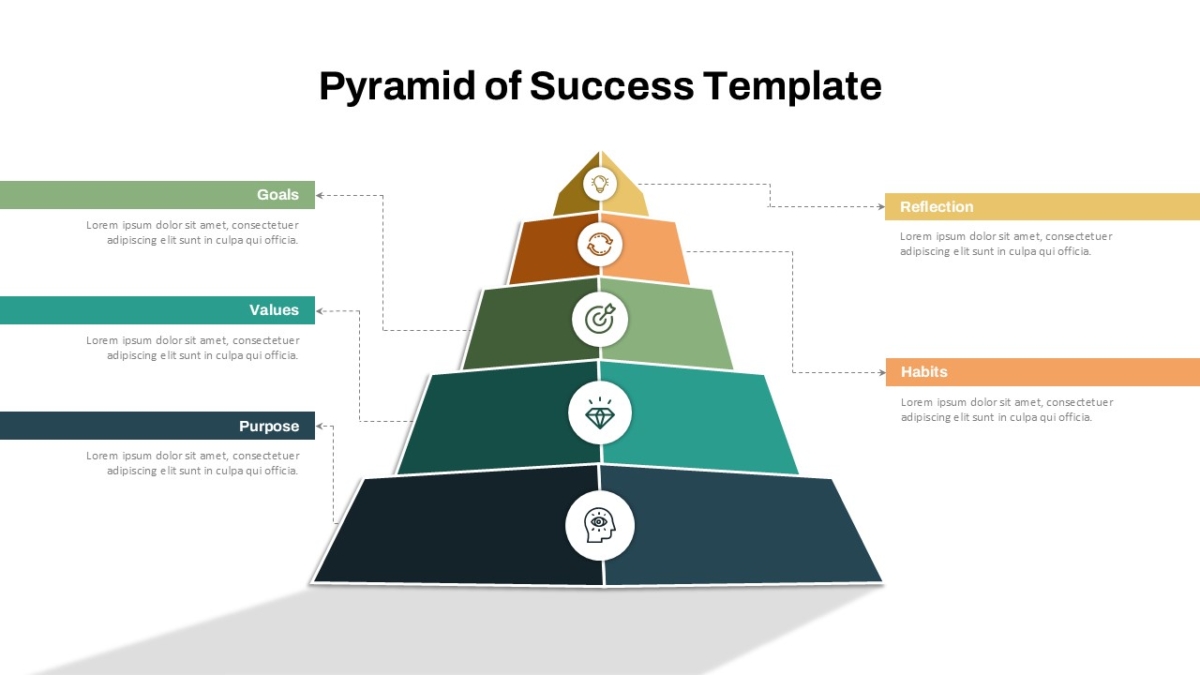 Pyramid of Success Template

Goals

Lorem ipsum dolor sit amet, consectetuer adipiscing elit sunt in culpa qui officia.

Values

Lorem ipsum dolor sit amet, consectetuer adipiscing elit sunt in culpa qui officia.

Purpose

Lorem ipsum dolor sit amet, consectetuer adipiscing elit sunt in culpa qui officia.

Reflection

Lorem ipsum dolor sit amet, consectetuer adipiscing elit sunt in culpa qui officia.

Habits

Lorem ipsum dolor sit amet, consectetuer adipiscing elit sunt in culpa qui officia.